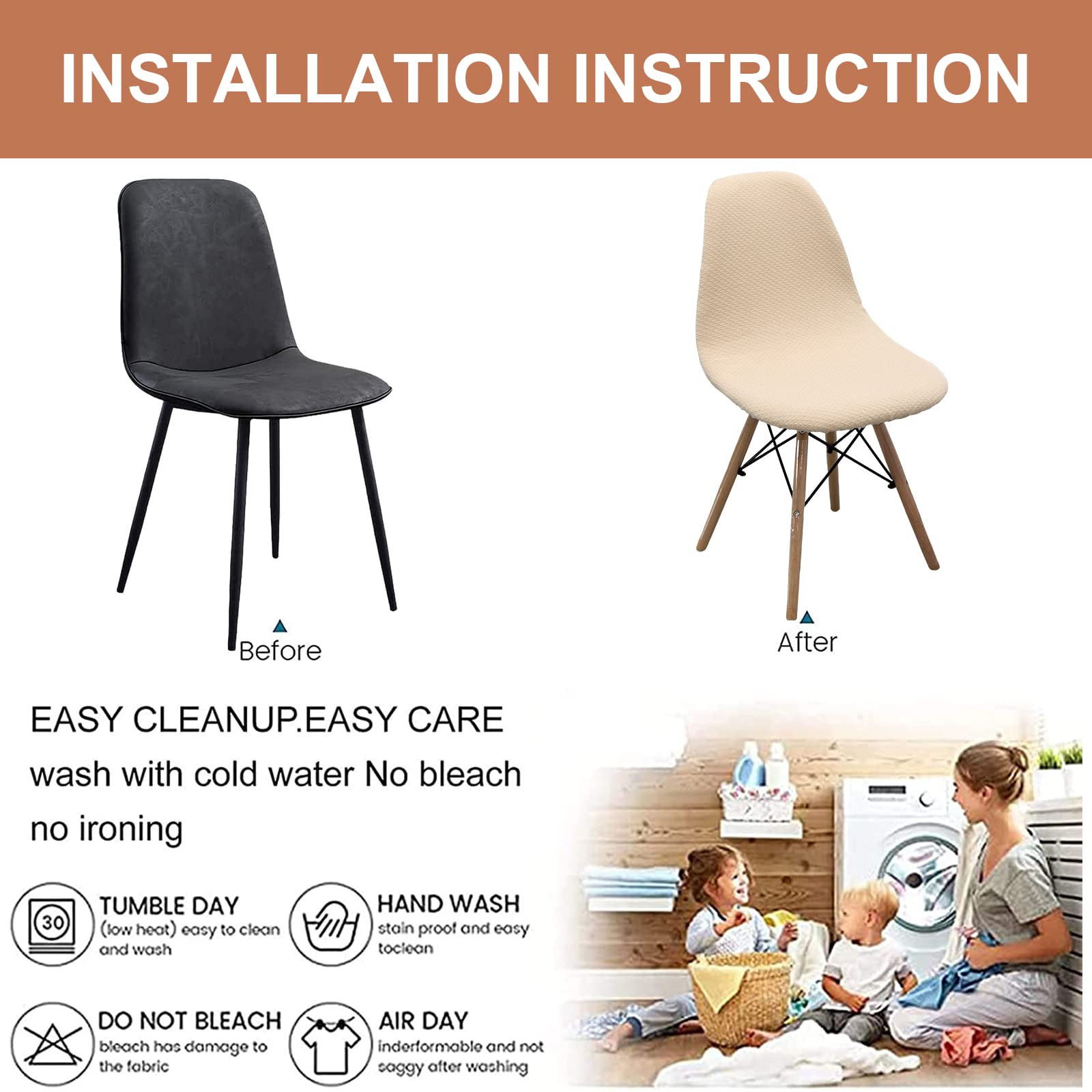 INSTALLATION INSTRUCTION

Before

After

EASY CLEANUP.EASY CARE
wash with cold water No bleach
no ironing

30

TUMBLE DAY
(low heat) easy to clean and wash

HAND WASH
stain proof and easy toclean

DO NOT BLEACH
bleach has damage to the fabric

AIR DAY
inderformable and not saggy after washing